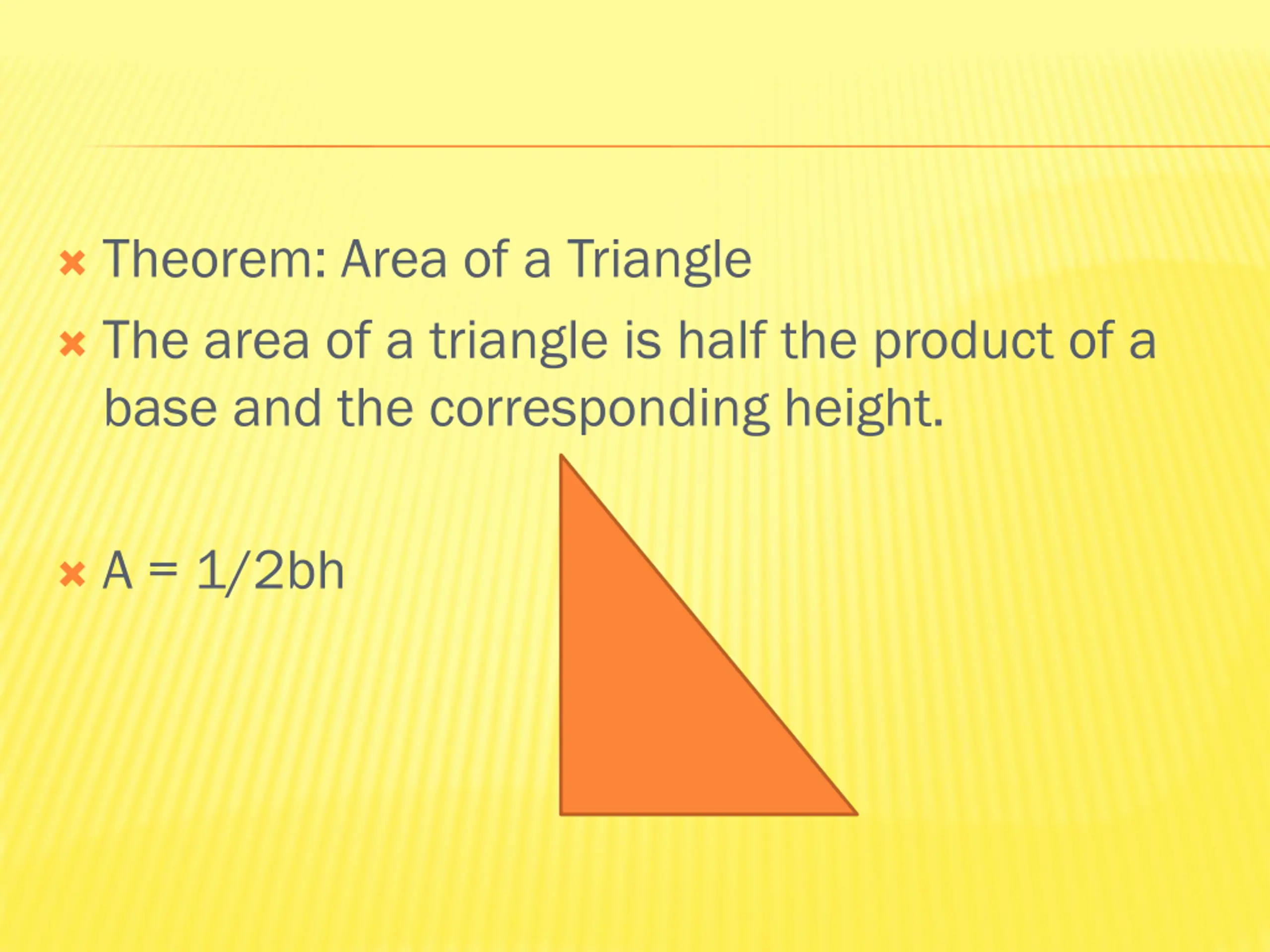 Theorem: Area of a Triangle

The area of a triangle is half the product of a base and the corresponding height.

$A = 1/2bh$